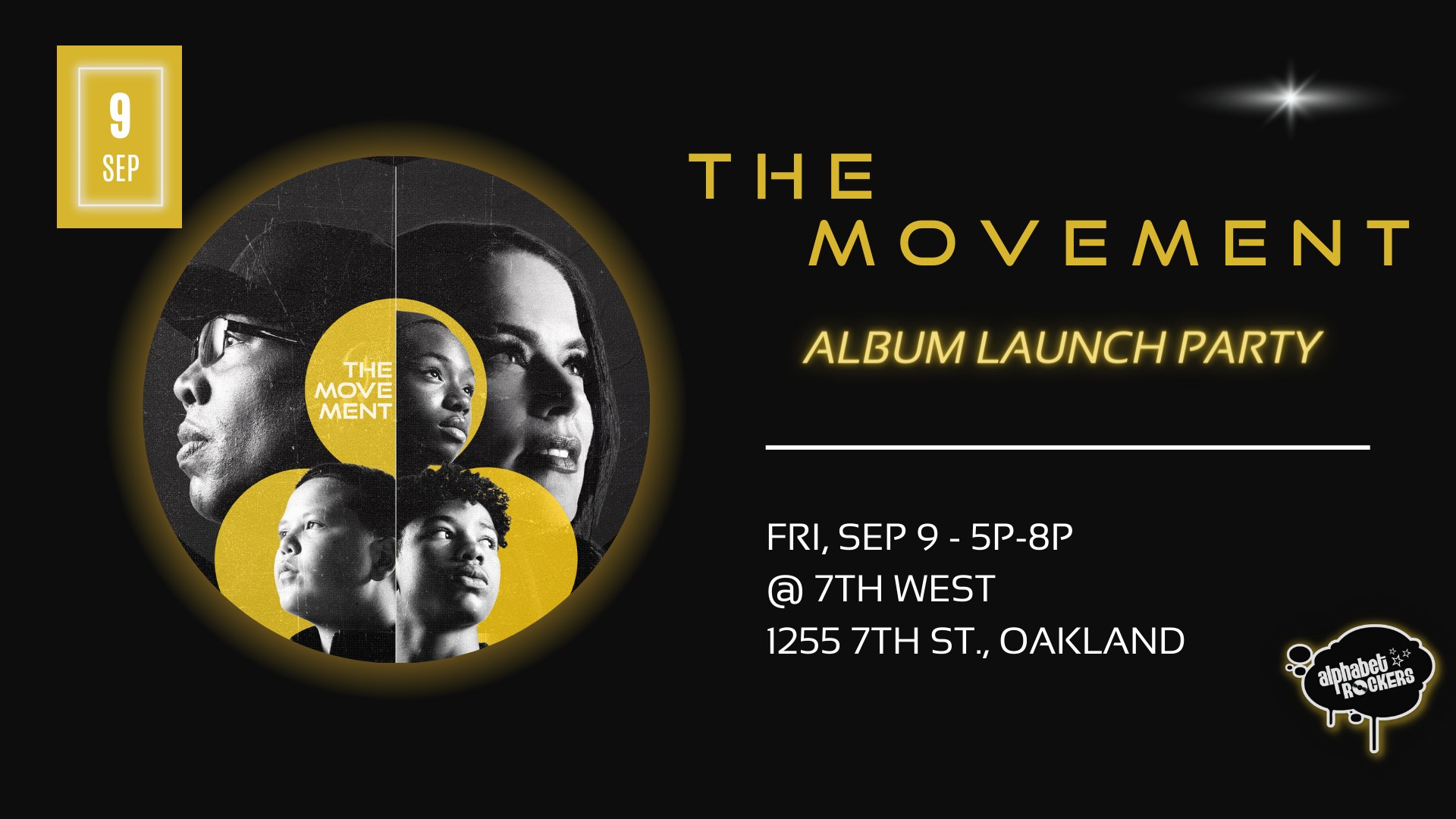 9
SEP

THE
MOVE
MENT

THE
MOVEMENT

ALBUM LAUNCH PARTY

FRI, SEP 9 - 5P-8P
@ 7TH WEST
1255 7TH ST., OAKLAND

alphabet ROCKERS